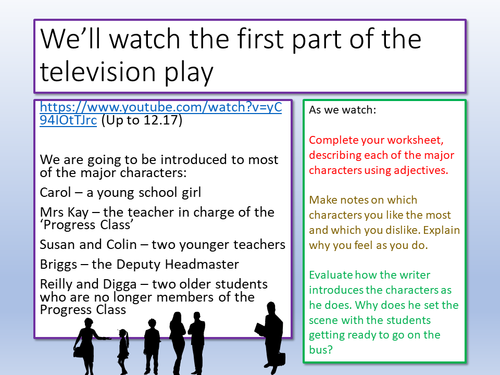 We'll watch the first part of the television play

https://www.youtube.com/watch?v=yC94IOtTJrc (Up to 12.17)

We are going to be introduced to most of the major characters:

Carol – a young school girl

Mrs Kay – the teacher in charge of the 'Progress Class'

Susan and Colin – two younger teachers

Briggs – the Deputy Headmaster

Reilly and Digga – two older students who are no longer members of the Progress Class

As we watch:

Complete your worksheet, describing each of the major characters using adjectives.

Make notes on which characters you like the most and which you dislike. Explain why you feel as you do.

Evaluate how the writer introduces the characters as he does. Why does he set the scene with the students getting ready to go on the bus?